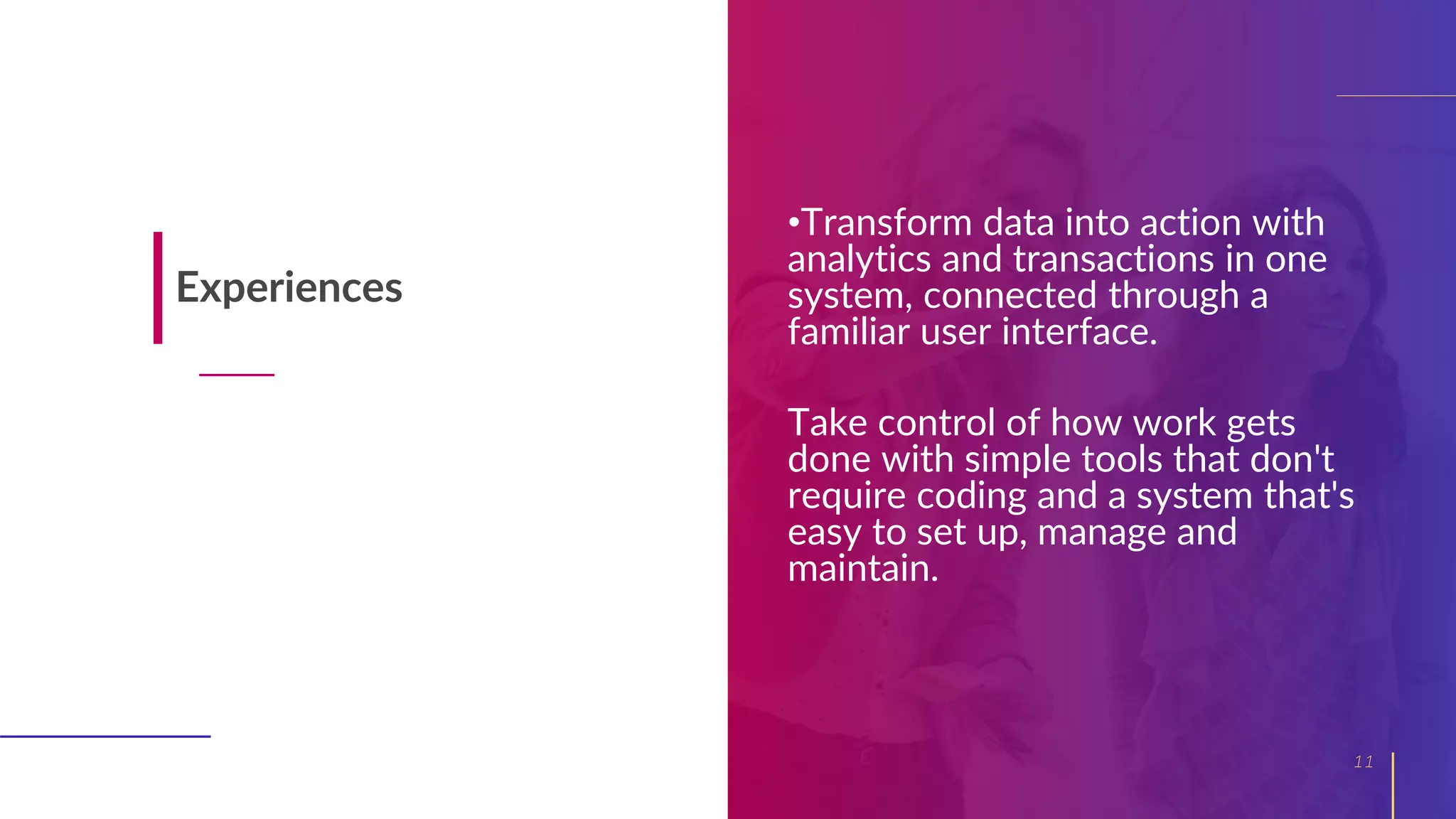 Experiences

•Transform data into action with analytics and transactions in one system, connected through a familiar user interface.

Take control of how work gets done with simple tools that don't require coding and a system that's easy to set up, manage and maintain.

11